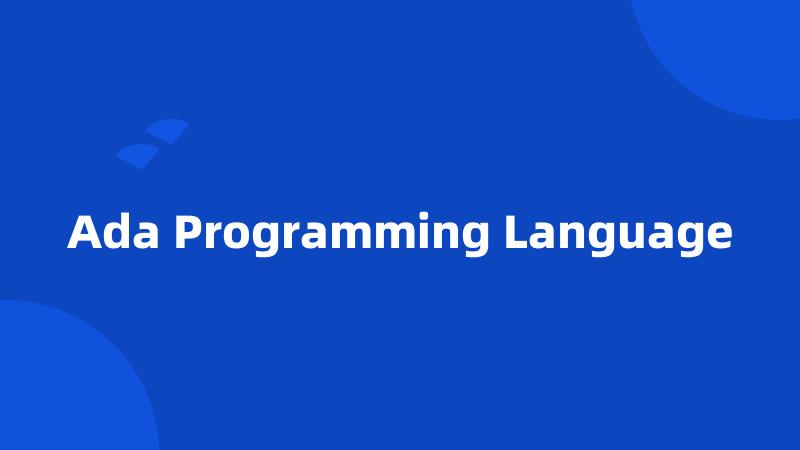 Ada Programming Language